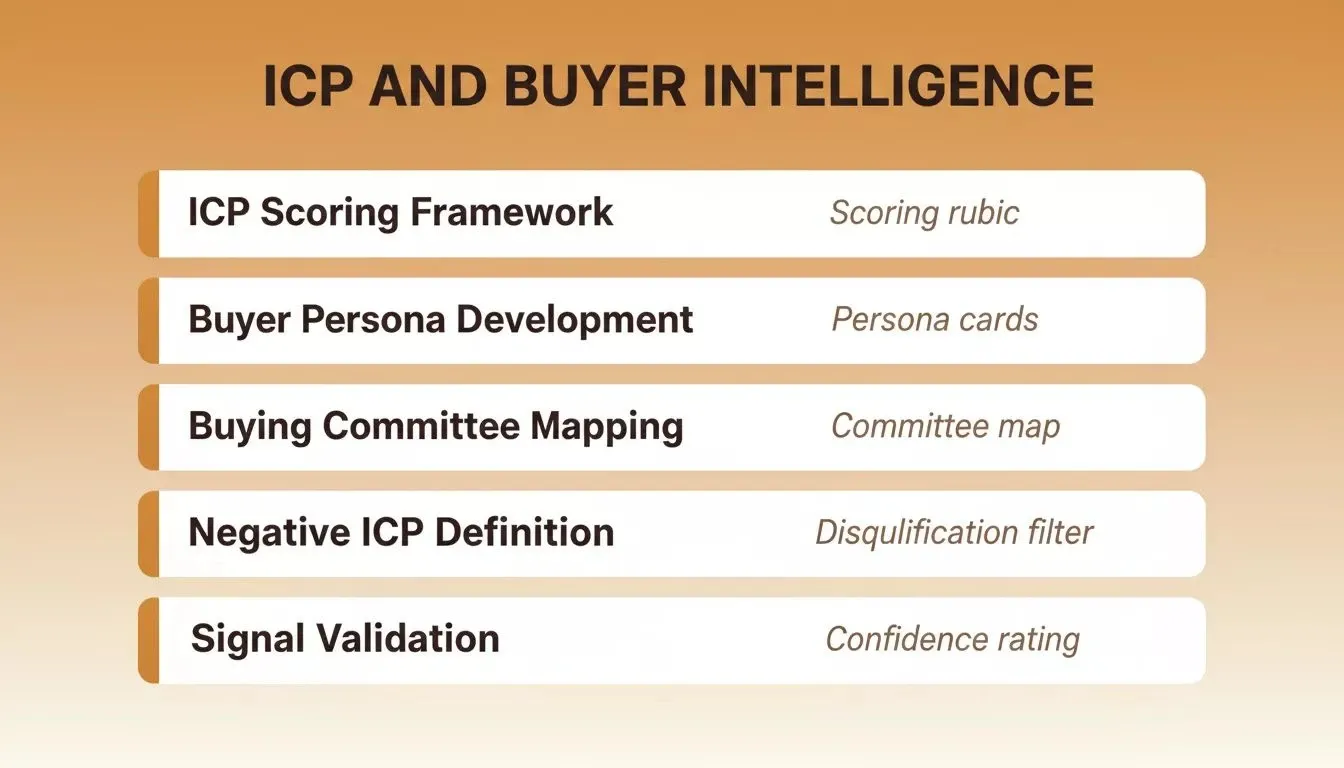 ICP AND BUYER INTELLIGENCE

ICP Scoring Framework
Scoring rubic

Buyer Persona Development
Persona cards

Buying Committee Mapping
Committee map

Negative ICP Definition
Disqulification filter

Signal Validation
Confidence rating